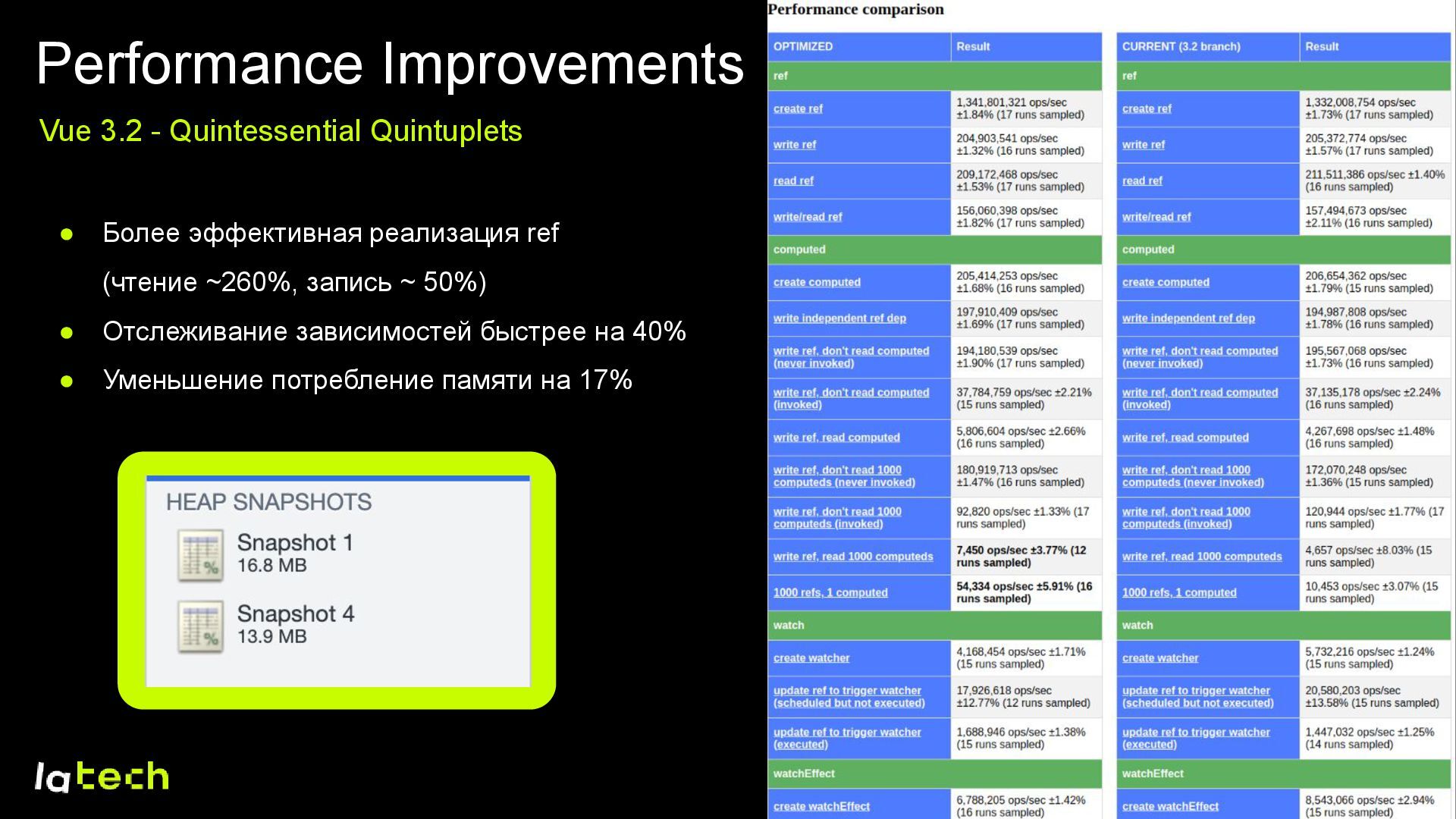 Performance Improvements

Vue 3.2 - Quintessential Quintuplets

● Более эффективная реализация ref (чтение ~260%, запись ~ 50%)

● Отслеживание зависимостей быстрее на 40%

● Уменьшение потребление памяти на 17%

HEAP SNAPSHOTS

Snapshot 1
16.8 MB

Snapshot 4
13.9 MB

latech

Performance comparison

| OPTIMIZED | Result |
|---|---|
| ref | |
| create ref | 1,341,801,321 ops/sec ±1.84% (17 runs sampled) |
| write ref | 204,903,541 ops/sec ±1.32% (16 runs sampled) |
| read ref | 209,172,468 ops/sec ±1.53% (17 runs sampled) |
| write/read ref | 156,060,398 ops/sec ±1.82% (17 runs sampled) |
| computed | |
| create computed | 205,414,253 ops/sec ±1.68% (16 runs sampled) |
| write independent ref dep | 197,910,409 ops/sec ±1.69% (17 runs sampled) |
| write ref, don't read computed (never invoked) | 194,180,539 ops/sec ±1.90% (17 runs sampled) |
| write ref, don't read computed (invoked) | 37,784,759 ops/sec ±2.21% (15 runs sampled) |
| write ref, read computed | 5,806,604 ops/sec ±2.66% (16 runs sampled) |
| write ref, don't read 1000 computeds (never invoked) | 180,919,713 ops/sec ±1.47% (16 runs sampled) |
| write ref, don't read 1000 computeds (invoked) | 92,820 ops/sec ±1.33% (17 runs sampled) |
| write ref, read 1000 computeds | 7,450 ops/sec ±3.77% (12 runs sampled) |
| 1000 refs, 1 computed | 54,334 ops/sec ±5.91% (16 runs sampled) |
| watch | |
| create watcher | 4,168,454 ops/sec ±1.71% (15 runs sampled) |
| update ref to trigger watcher (scheduled but not executed) | 17,926,618 ops/sec ±12.77% (12 runs sampled) |
| update ref to trigger watcher (executed) | 1,688,946 ops/sec ±1.38% (15 runs sampled) |
| watchEffect | |
| create watchEffect | 6,788,205 ops/sec ±1.42% (16 runs sampled) |

| CURRENT (3.2 branch) | Result |
|---|---|
| ref | |
| create ref | 1,332,008,754 ops/sec ±1.73% (17 runs sampled) |
| write ref | 205,372,774 ops/sec ±1.57% (17 runs sampled) |
| read ref | 211,511,386 ops/sec ±1.40% (16 runs sampled) |
| write/read ref | 157,494,673 ops/sec ±2.11% (16 runs sampled) |
| computed | |
| create computed | 206,654,362 ops/sec ±1.79% (15 runs sampled) |
| write independent ref dep | 194,987,808 ops/sec ±1.78% (16 runs sampled) |
| write ref, don't read computed (never invoked) | 195,567,068 ops/sec ±1.73% (16 runs sampled) |
| write ref, don't read computed (invoked) | 37,135,178 ops/sec ±2.24% (16 runs sampled) |
| write ref, read computed | 4,267,698 ops/sec ±1.48% (16 runs sampled) |
| write ref, don't read 1000 computeds (never invoked) | 172,070,248 ops/sec ±1.36% (15 runs sampled) |
| write ref, don't read 1000 computeds (invoked) | 120,944 ops/sec ±1.77% (17 runs sampled) |
| write ref, read 1000 computeds | 4,657 ops/sec ±8.03% (15 runs sampled) |
| 1000 refs, 1 computed | 10,453 ops/sec ±3.07% (15 runs sampled) |
| watch | |
| create watcher | 5,732,216 ops/sec ±1.24% (15 runs sampled) |
| update ref to trigger watcher (scheduled but not executed) | 20,580,203 ops/sec ±13.58% (15 runs sampled) |
| update ref to trigger watcher (executed) | 1,447,032 ops/sec ±1.25% (14 runs sampled) |
| watchEffect | |
| create watchEffect | 8,543,066 ops/sec ±2.94% (15 runs sampled) |